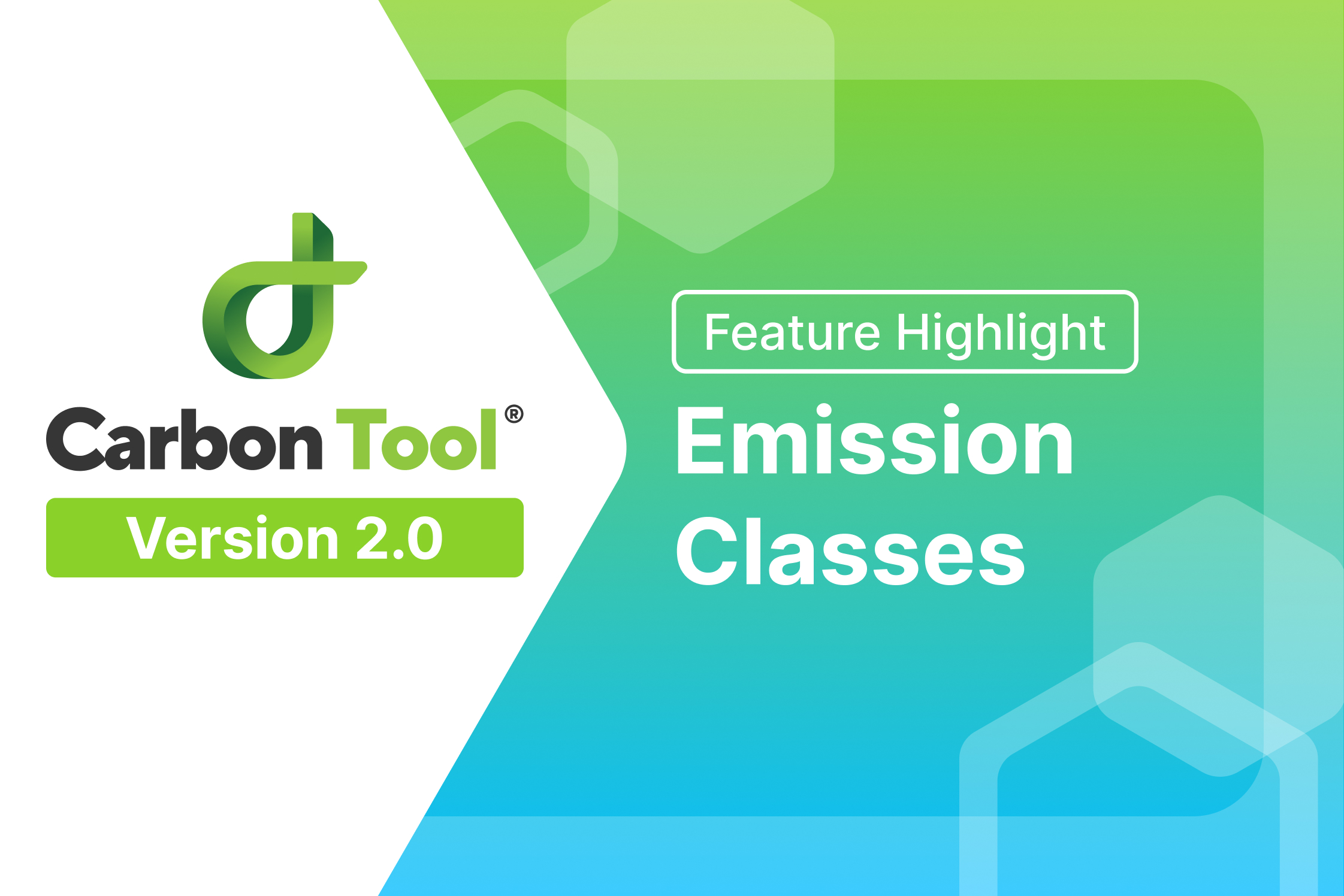 Carbon Tool®

Version 2.0

Feature Highlight

Emission Classes